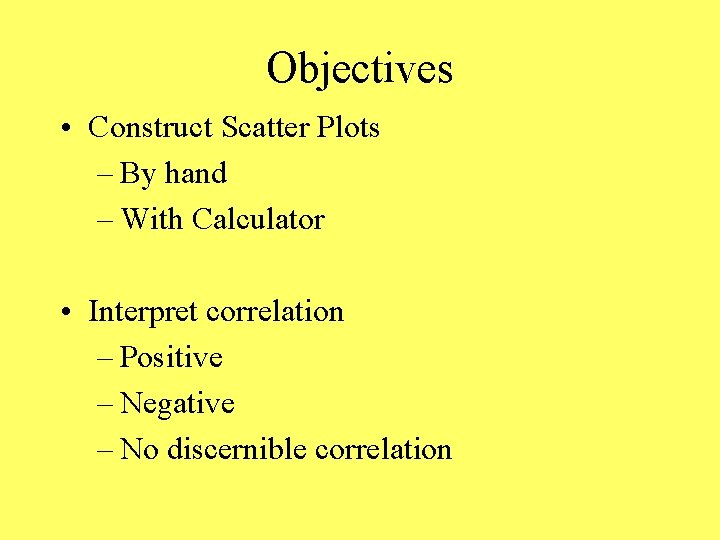 Objectives

• Construct Scatter Plots
– By hand
– With Calculator

• Interpret correlation
– Positive
– Negative
– No discernible correlation